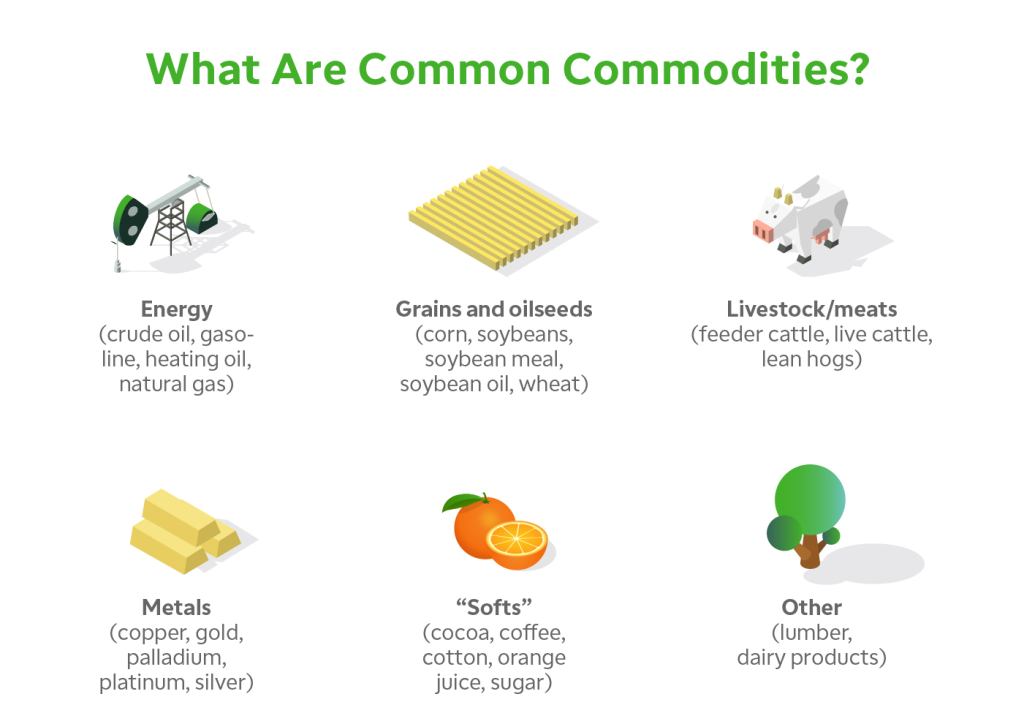 What Are Common Commodities?

Energy
(crude oil, gasoline, heating oil, natural gas)

Grains and oilseeds
(corn, soybeans, soybean meal, soybean oil, wheat)

Livestock/meats
(feeder cattle, live cattle, lean hogs)

Metals
(copper, gold, palladium, platinum, silver)

“Softs”
(cocoa, coffee, cotton, orange juice, sugar)

Other
(lumber, dairy products)